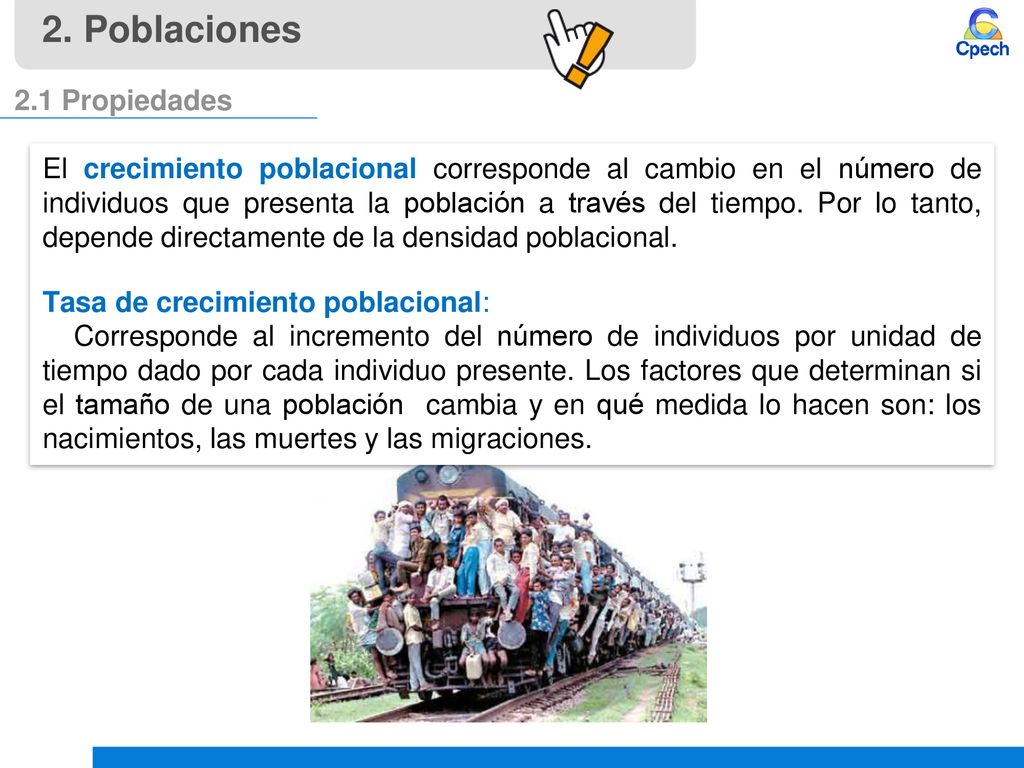 2. Poblaciones

Cpech

2.1 Propiedades

El crecimiento poblacional corresponde al cambio en el número de individuos que presenta la población a través del tiempo. Por lo tanto, depende directamente de la densidad poblacional.

Tasa de crecimiento poblacional:
Corresponde al incremento del número de individuos por unidad de tiempo dado por cada individuo presente. Los factores que determinan si el tamaño de una población cambia y en qué medida lo hacen son: los nacimientos, las muertes y las migraciones.